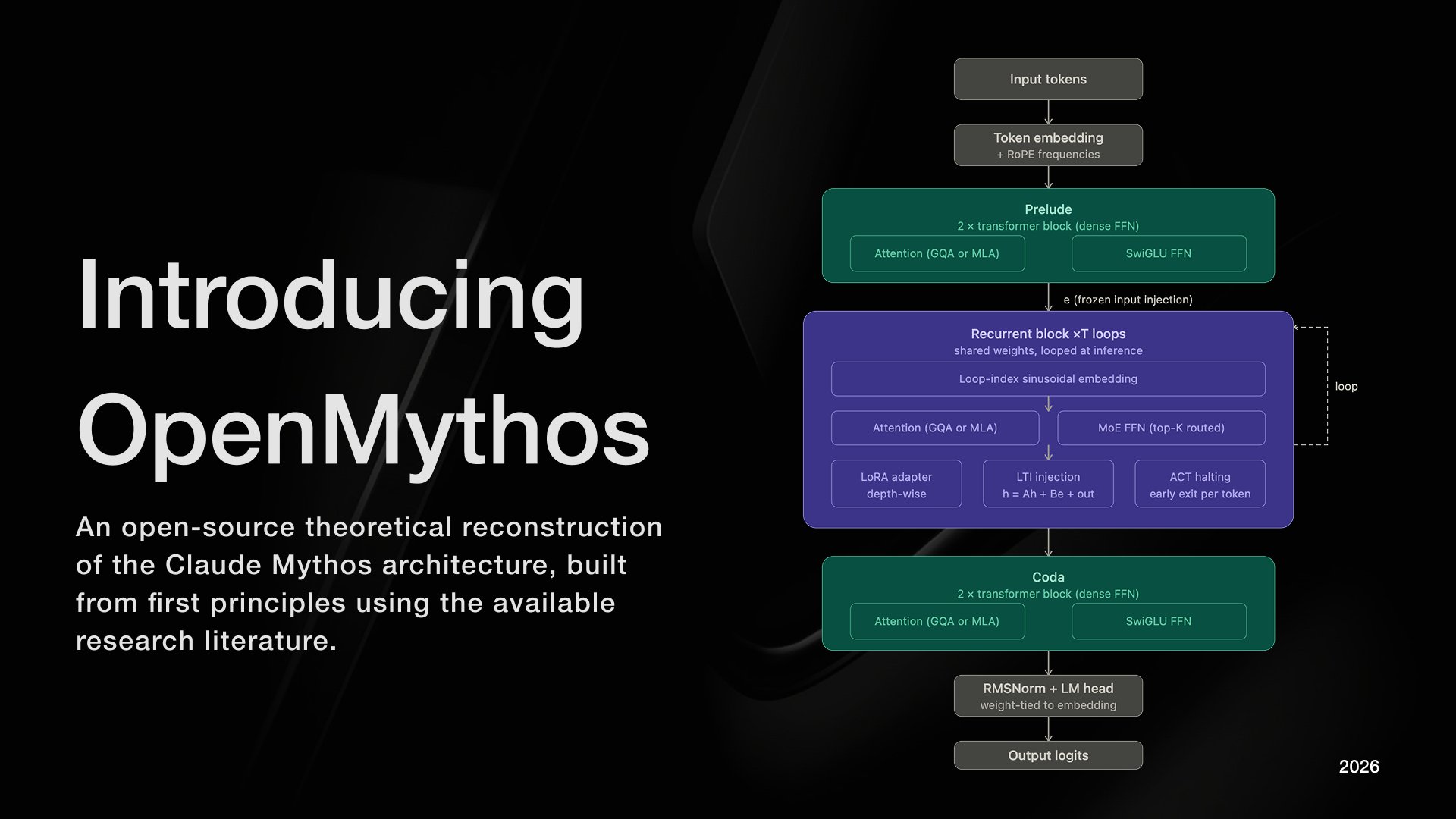 Introducing OpenMythos

An open-source theoretical reconstruction of the Claude Mythos architecture, built from first principles using the available research literature.

Input tokens

Token embedding
+ RoPE frequencies

Prelude
2 × transformer block (dense FFN)
Attention (GQA or MLA)
SwiGLU FFN

e (frozen input injection)

Recurrent block ×T loops
shared weights, looped at inference
Loop-index sinusoidal embedding
Attention (GQA or MLA)
MoE FFN (top-K routed)
LoRA adapter
depth-wise
LTI injection
h = Ah + Be + out
ACT halting
early exit per token

loop

Coda
2 × transformer block (dense FFN)
Attention (GQA or MLA)
SwiGLU FFN

RMSNorm + LM head
weight-tied to embedding

Output logits

2026